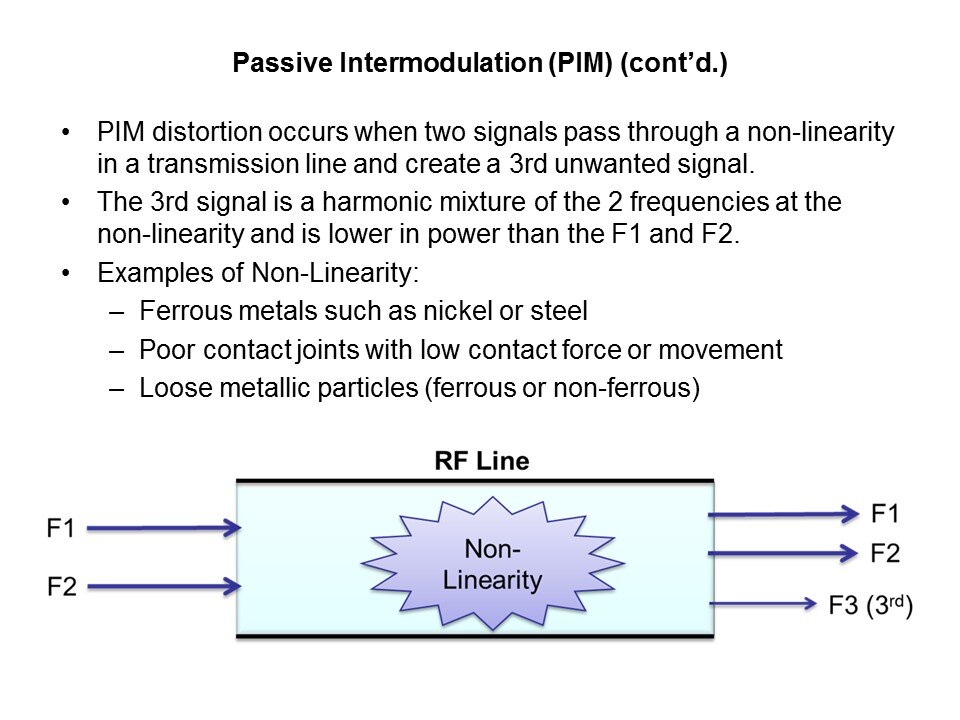 Passive Intermodulation (PIM) (cont'd.)

• PIM distortion occurs when two signals pass through a non-linearity in a transmission line and create a 3rd unwanted signal.
• The 3rd signal is a harmonic mixture of the 2 frequencies at the non-linearity and is lower in power than the F1 and F2.
• Examples of Non-Linearity:
– Ferrous metals such as nickel or steel
– Poor contact joints with low contact force or movement
– Loose metallic particles (ferrous or non-ferrous)

RF Line

F1

F2

Non-Linearity

F1

F2

F3 (3$^{rd}$)